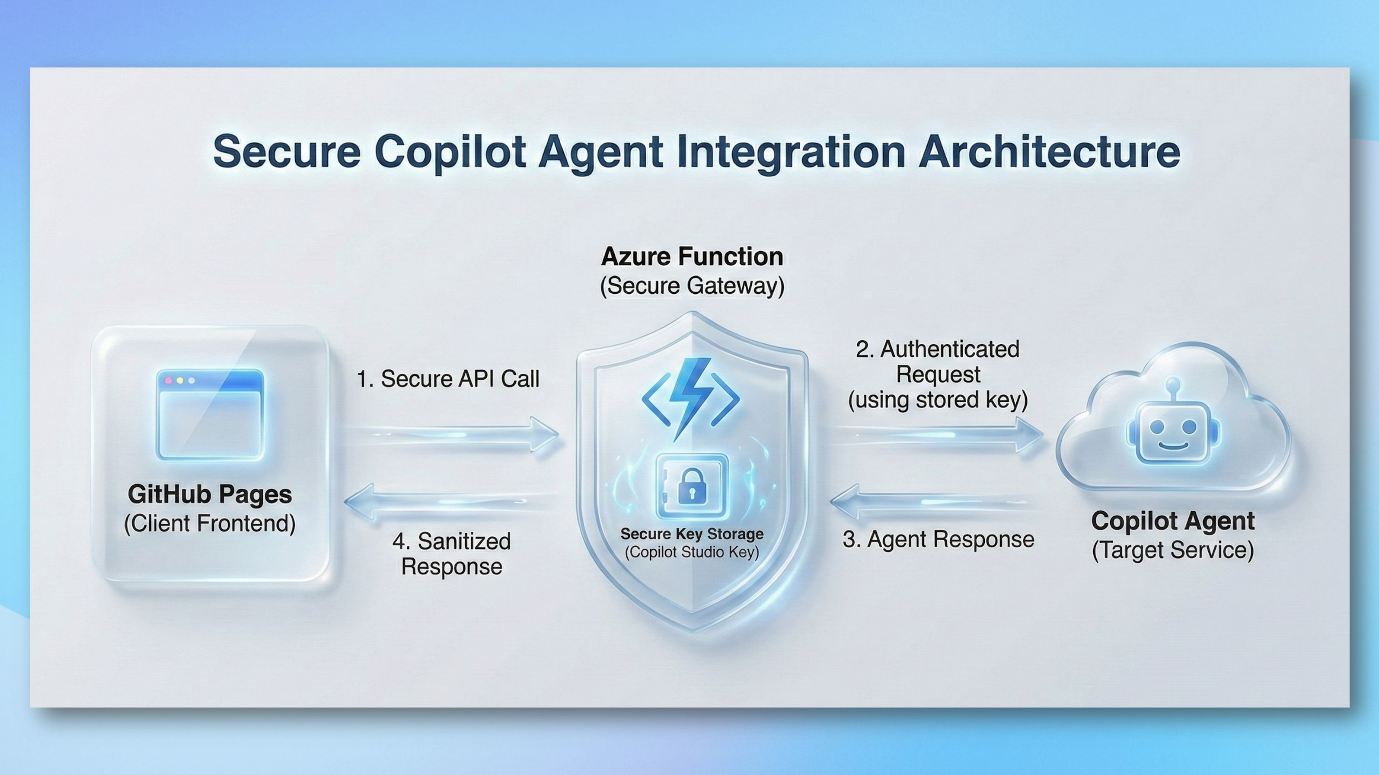 Secure Copilot Agent Integration Architecture

Azure Function
(Secure Gateway)

GitHub Pages
(Client Frontend)

1. Secure API Call

4. Sanitized Response

Secure Key Storage
(Copilot Studio Key)

2. Authenticated Request (using stored key)

3. Agent Response

Copilot Agent
(Target Service)